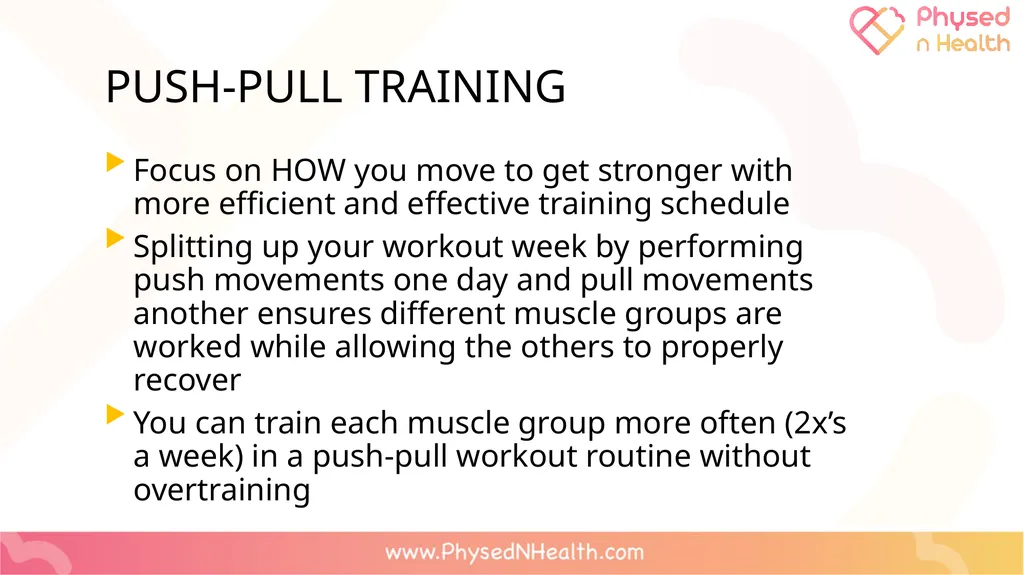 Physed n Health

PUSH-PULL TRAINING

Focus on HOW you move to get stronger with more efficient and effective training schedule

Splitting up your workout week by performing push movements one day and pull movements another ensures different muscle groups are worked while allowing the others to properly recover

You can train each muscle group more often (2x's a week) in a push-pull workout routine without overtraining

www.PhysedNHealth.com